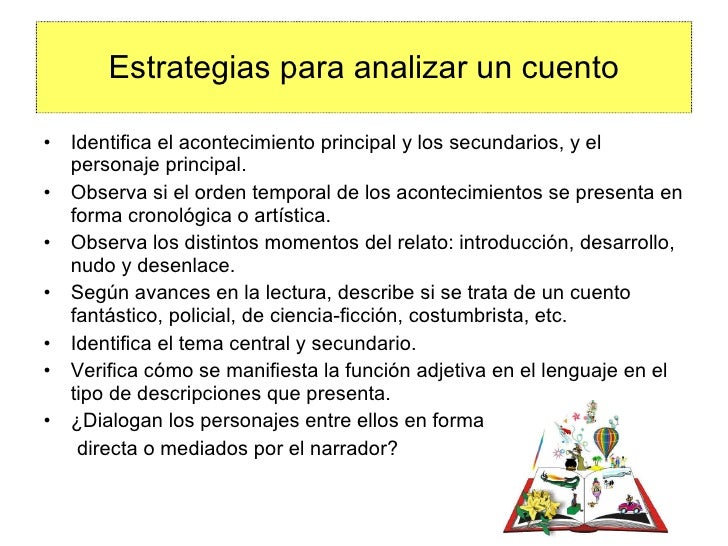 Estrategias para analizar un cuento

• Identifica el acontecimiento principal y los secundarios, y el personaje principal.
• Observa si el orden temporal de los acontecimientos se presenta en forma cronológica o artística.
• Observa los distintos momentos del relato: introducción, desarrollo, nudo y desenlace.
• Según avances en la lectura, describe si se trata de un cuento fantástico, policial, de ciencia-ficción, costumbrista, etc.
• Identifica el tema central y secundario.
• Verifica cómo se manifiesta la función adjetiva en el lenguaje en el tipo de descripciones que presenta.
• ¿Dialogan los personajes entre ellos en forma directa o mediados por el narrador?